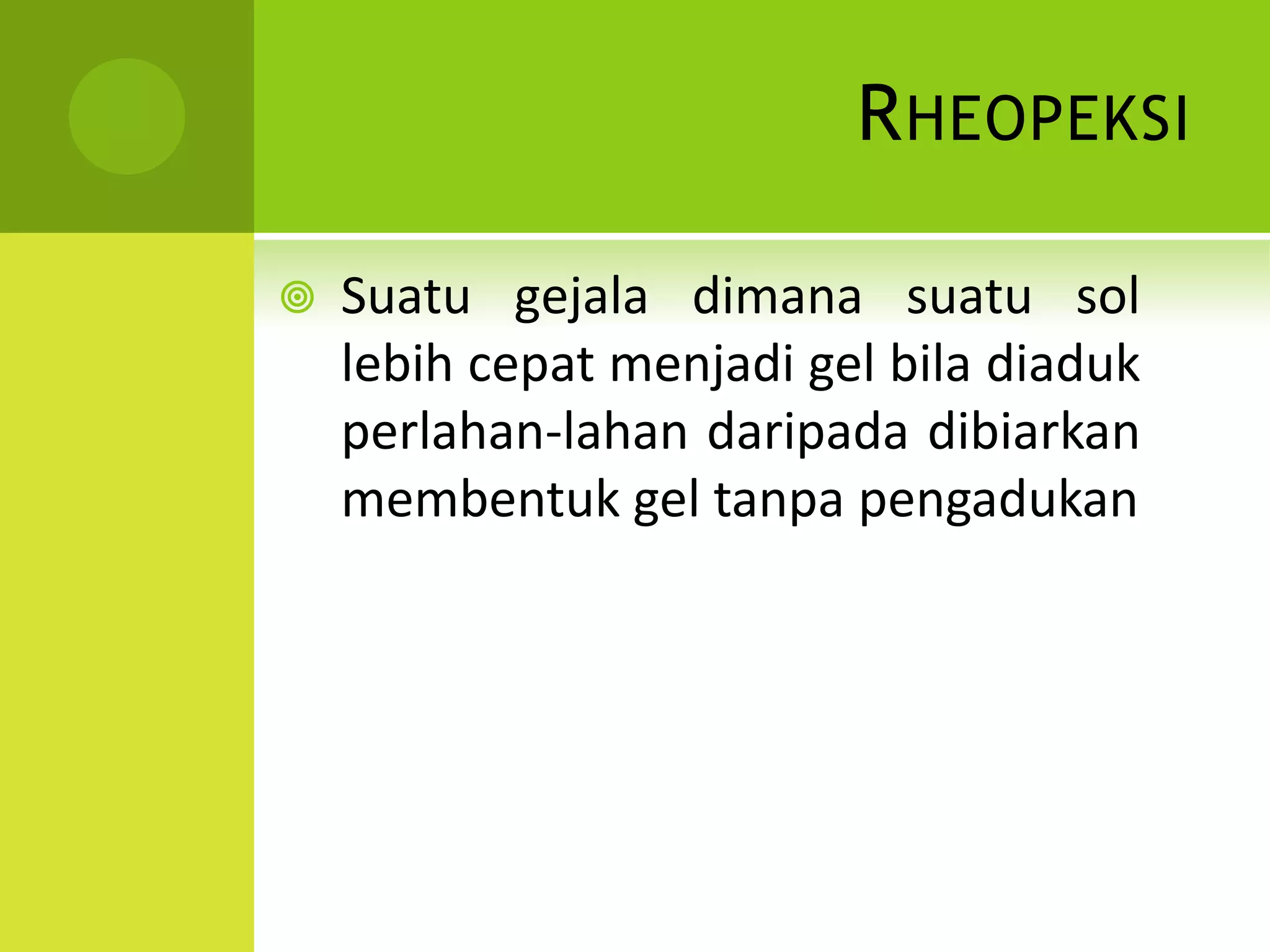 RHEOPEKSI

Suatu gejala dimana suatu sol lebih cepat menjadi gel bila diaduk perlahan-lahan daripada dibiarkan membentuk gel tanpa pengadukan